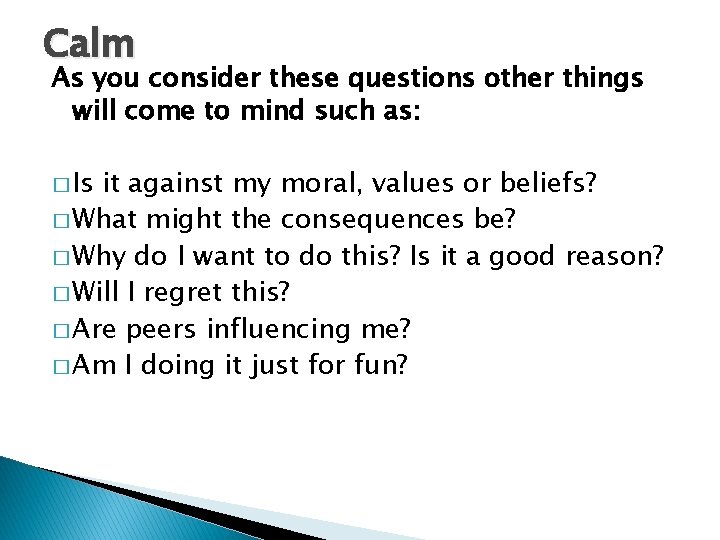 Calm

As you consider these questions other things will come to mind such as:

□ Is it against my moral, values or beliefs?
□ What might the consequences be?
□ Why do I want to do this? Is it a good reason?
□ Will I regret this?
□ Are peers influencing me?
□ Am I doing it just for fun?